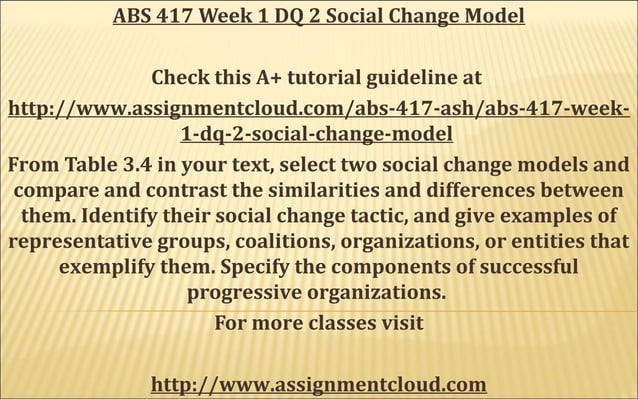 ABS 417 Week 1 DQ 2 Social Change Model

Check this A+ tutorial guideline at

http://www.assignmentcloud.com/abs-417-ash/abs-417-week-1-dq-2-social-change-model

From Table 3.4 in your text, select two social change models and compare and contrast the similarities and differences between them. Identify their social change tactic, and give examples of representative groups, coalitions, organizations, or entities that exemplify them. Specify the components of successful progressive organizations.

For more classes visit

http://www.assignmentcloud.com